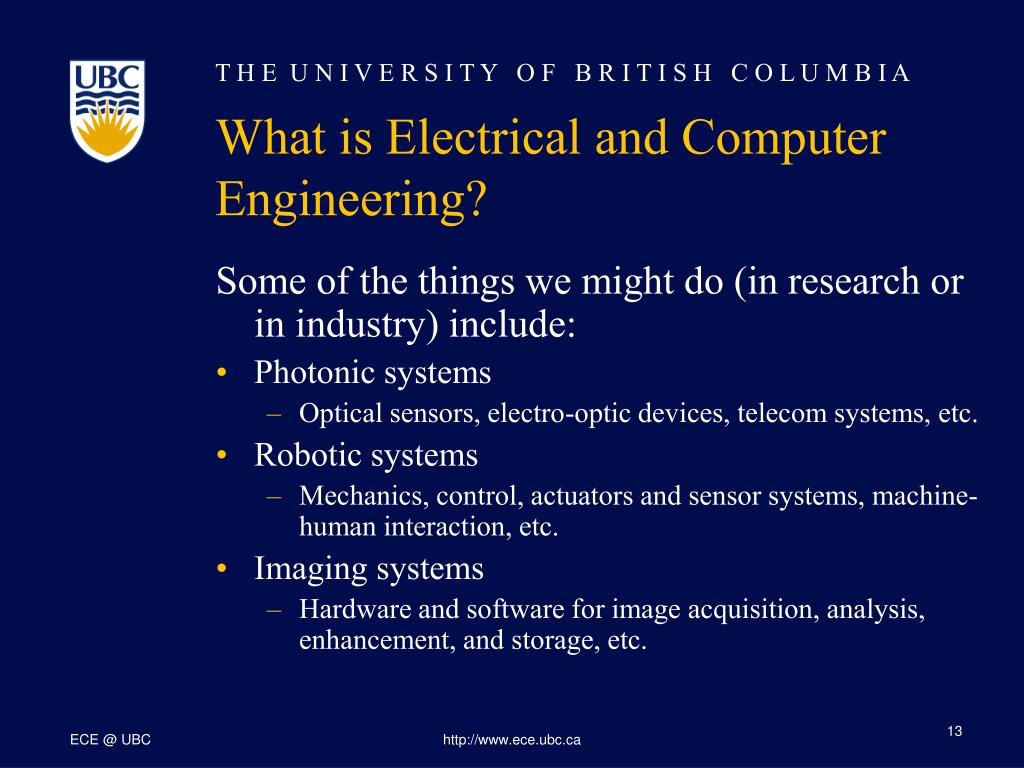 UBC

THE UNIVERSITY OF BRITISH COLUMBIA

What is Electrical and Computer Engineering?

Some of the things we might do (in research or in industry) include:

• Photonic systems
– Optical sensors, electro-optic devices, telecom systems, etc.

• Robotic systems
– Mechanics, control, actuators and sensor systems, machine-human interaction, etc.

• Imaging systems
– Hardware and software for image acquisition, analysis, enhancement, and storage, etc.

ECE @ UBC

http://www.ece.ubc.ca

13